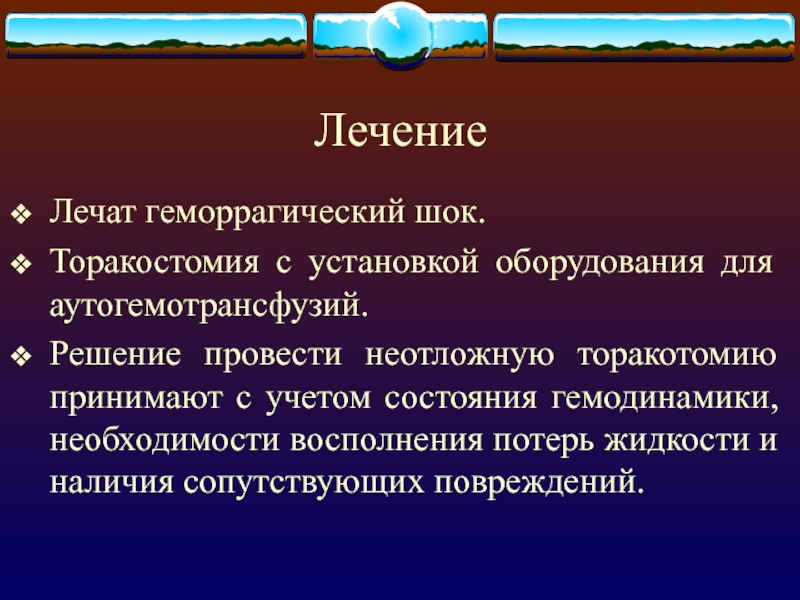 Лечение

❖ Лечат геморрагический шок.

❖ Торакостомия с установкой оборудования для аутогемотрансфузий.

❖ Решение провести неотложную торакотомию принимают с учетом состояния гемодинамики, необходимости восполнения потерь жидкости и наличия сопутствующих повреждений.